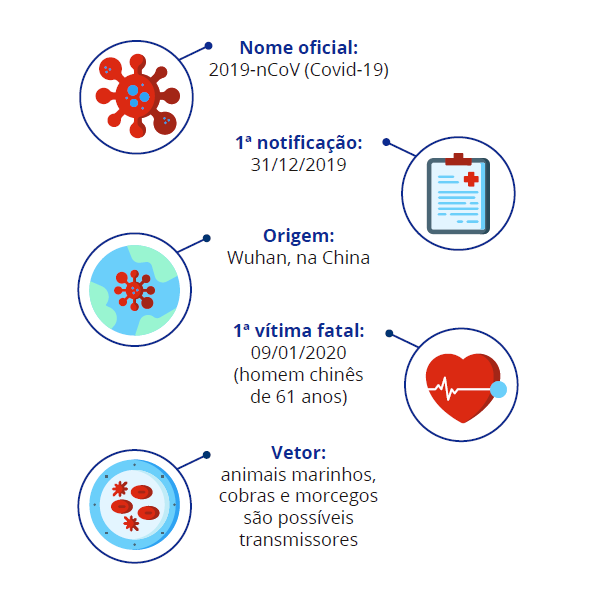 Nome oficial:
2019-nCoV (Covid-19)

1ª notificação:
31/12/2019

Origem:
Wuhan, na China

1ª vítima fatal:
09/01/2020
(homem chinês de 61 anos)

Vetor:
animais marinhos, cobras e morcegos são possíveis transmissores